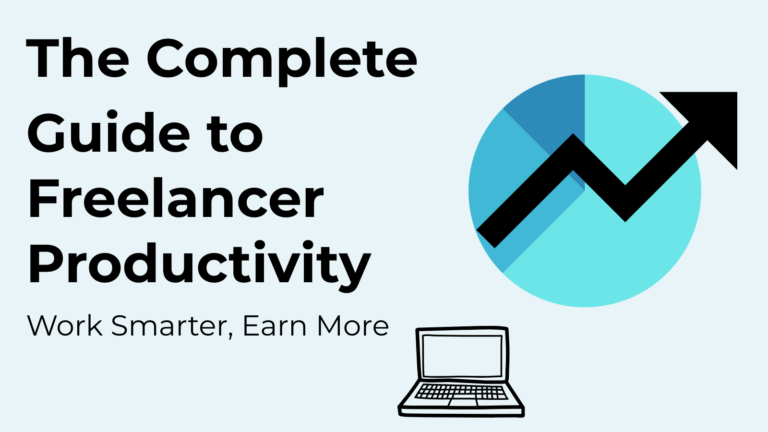 The Complete Guide to Freelancer Productivity

Work Smarter, Earn More